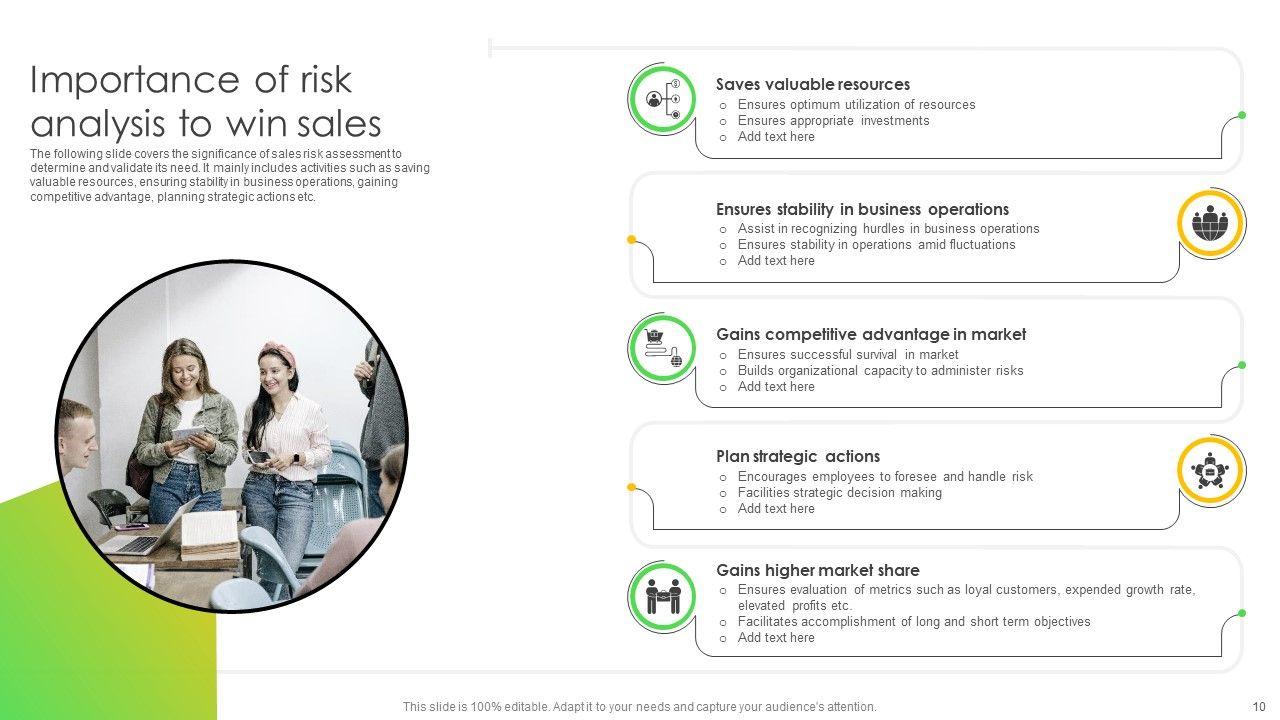 Importance of risk analysis to win sales

The following slide covers the significance of sales risk assessment to determine and validate its need. It mainly includes activities such as saving valuable resources, ensuring stability in business operations, gaining competitive advantage, planning strategic actions etc.

Saves valuable resources
o Ensures optimum utilization of resources
o Ensures appropriate investments
o Add text here

Ensures stability in business operations
o Assist in recognizing hurdles in business operations
o Ensures stability in operations amid fluctuations
o Add text here

Gains competitive advantage in market
o Ensures successful survival in market
o Builds organizational capacity to administer risks
o Add text here

Plan strategic actions
o Encourages employees to foresee and handle risk
o Facilities strategic decision making
o Add text here

Gains higher market share
o Ensures evaluation of metrics such as loyal customers, expended growth rate, elevated profits etc.
o Facilitates accomplishment of long and short term objectives
o Add text here

This slide is 100% editable. Adapt it to your needs and capture your audience's attention.

10